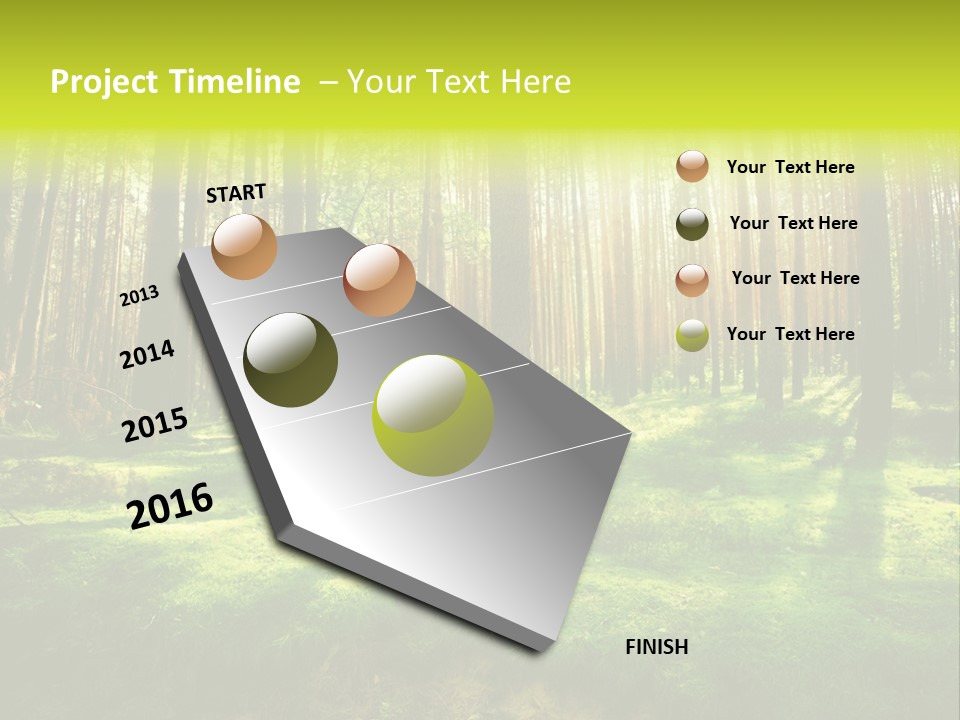 Project Timeline – Your Text Here

START

2013

2014

2015

2016

FINISH

Your Text Here

Your Text Here

Your Text Here

Your Text Here